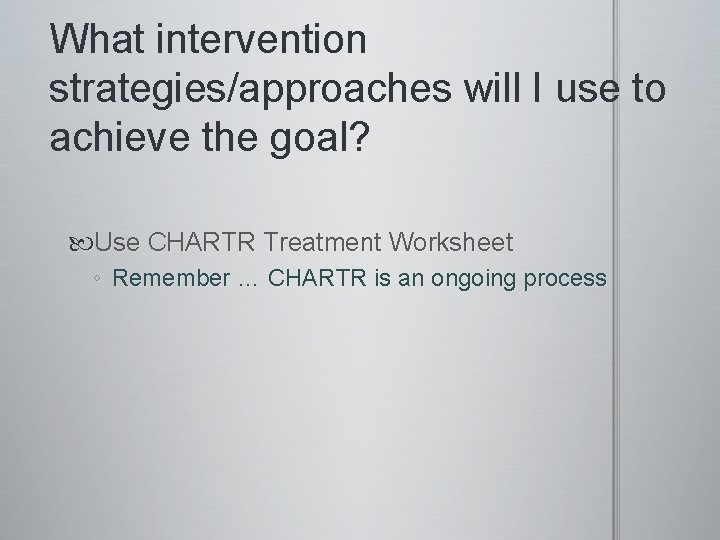 What intervention strategies/approaches will I use to achieve the goal?

Use CHARTR Treatment Worksheet
◦ Remember … CHARTR is an ongoing process